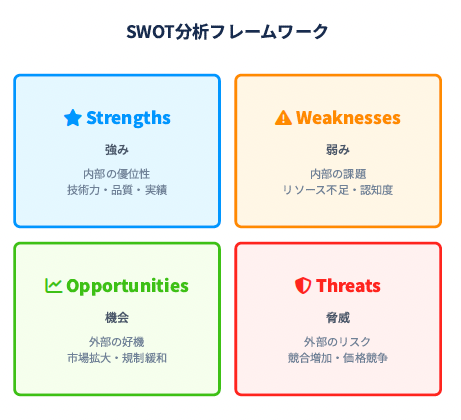 SWOT分析フレームワーク

Strengths

強み

内部の優位性
技術力・品質・実績

Weaknesses

弱み

内部の課題
リソース不足・認知度

Opportunities

機会

外部の好機
市場拡大・規制緩和

Threats

脅威

外部のリスク
競合増加・価格競争